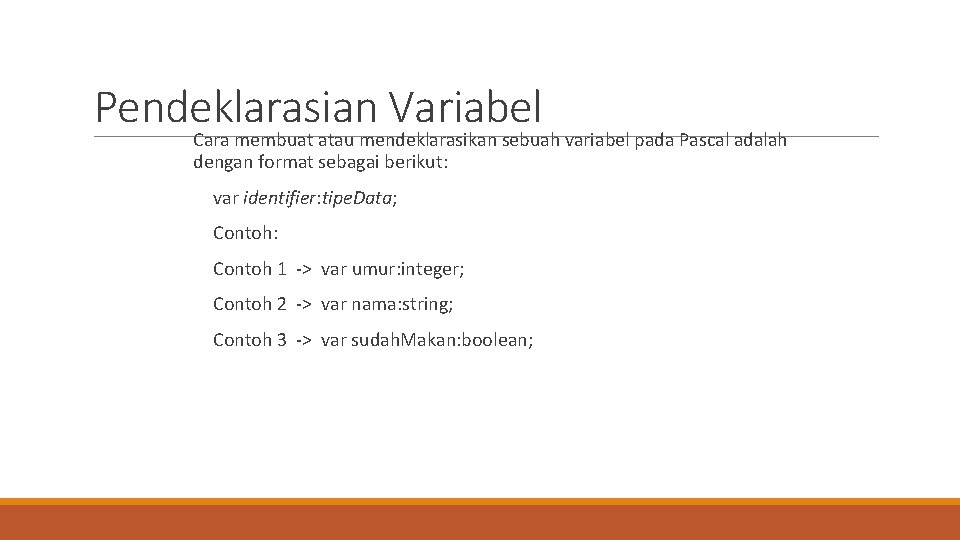 Pendeklarasian Variabel

Cara membuat atau mendeklarasikan sebuah variabel pada Pascal adalah dengan format sebagai berikut:

var identifier:tipe.Data;

Contoh:

Contoh 1 -> var umur:integer;

Contoh 2 -> var nama:string;

Contoh 3 -> var sudah.Makan:boolean;